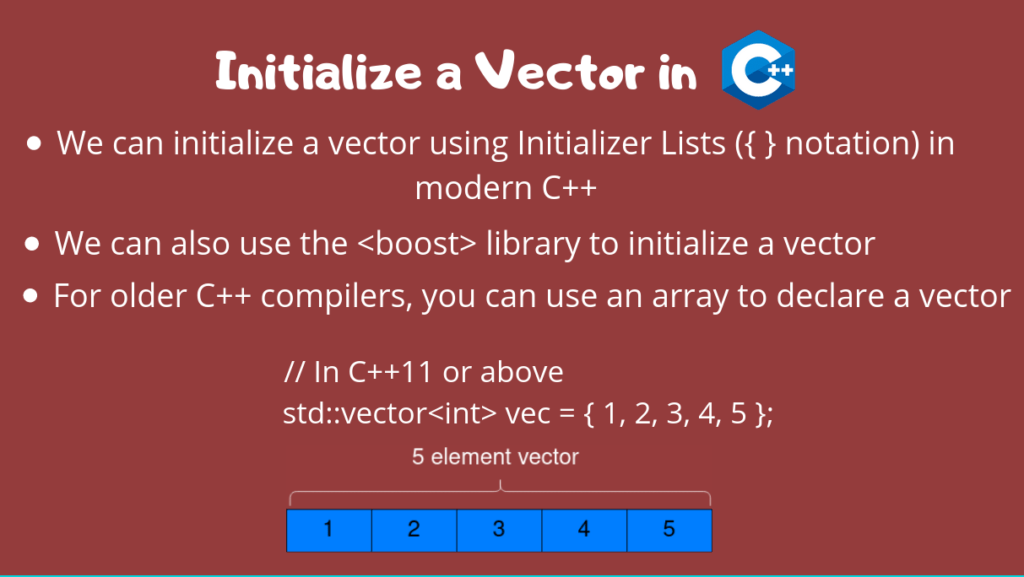 Initialize a Vector in C++

- We can initialize a vector using Initializer Lists ({ } notation) in modern C++
- We can also use the <boost> library to initialize a vector
- For older C++ compilers, you can use an array to declare a vector

// In C++11 or above
std::vector<int> vec = { 1, 2, 3, 4, 5 };

5 element vector

| 1 | 2 | 3 | 4 | 5 |
|---|---|---|---|---|